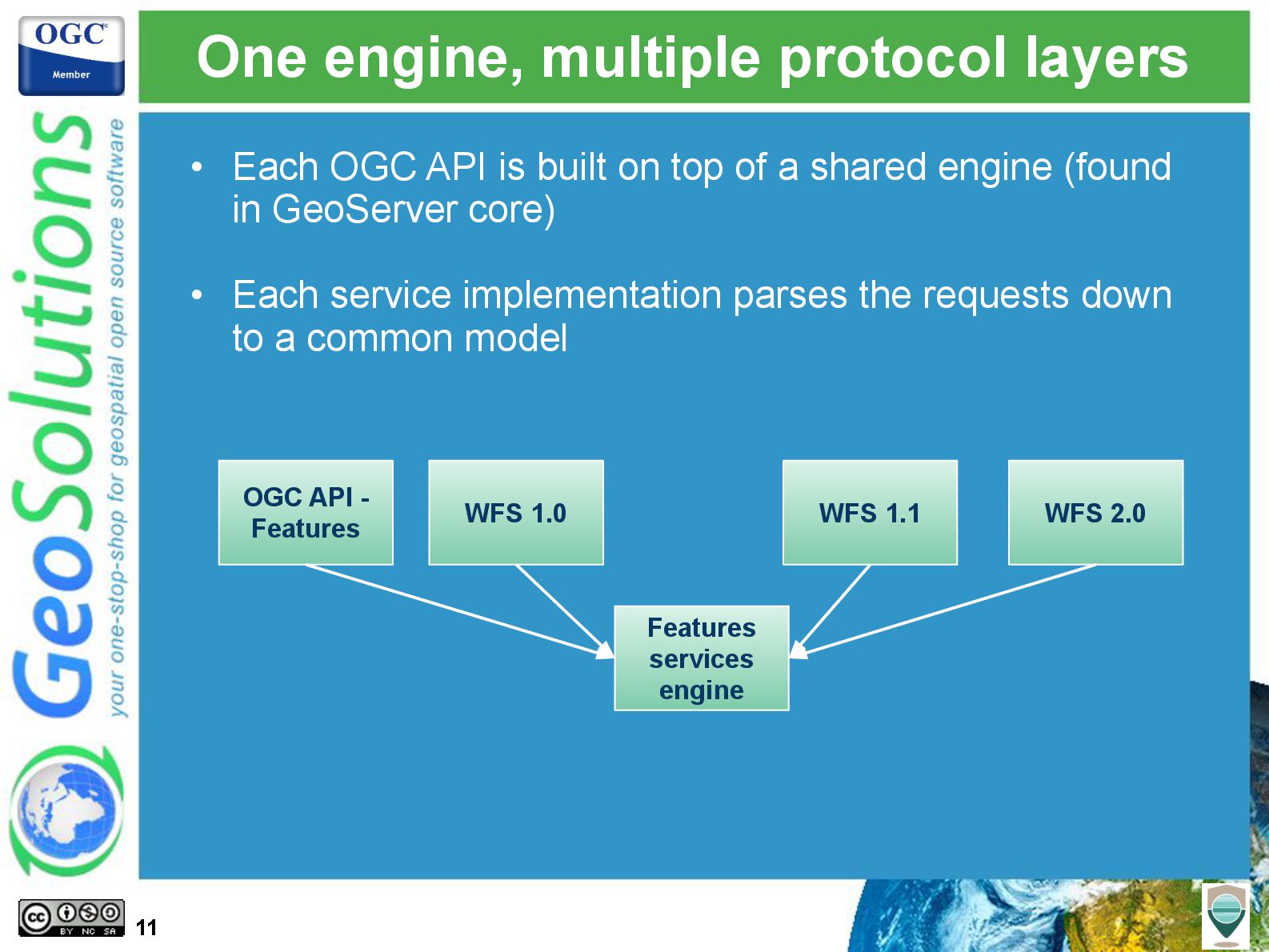 OGC
Member

GeoSolutions
your one-stop-shop for geospatial open source software

One engine, multiple protocol layers

• Each OGC API is built on top of a shared engine (found in GeoServer core)

• Each service implementation parses the requests down to a common model

OGC API - Features

WFS 1.0

WFS 1.1

WFS 2.0

Features services engine

BY NC SA

11